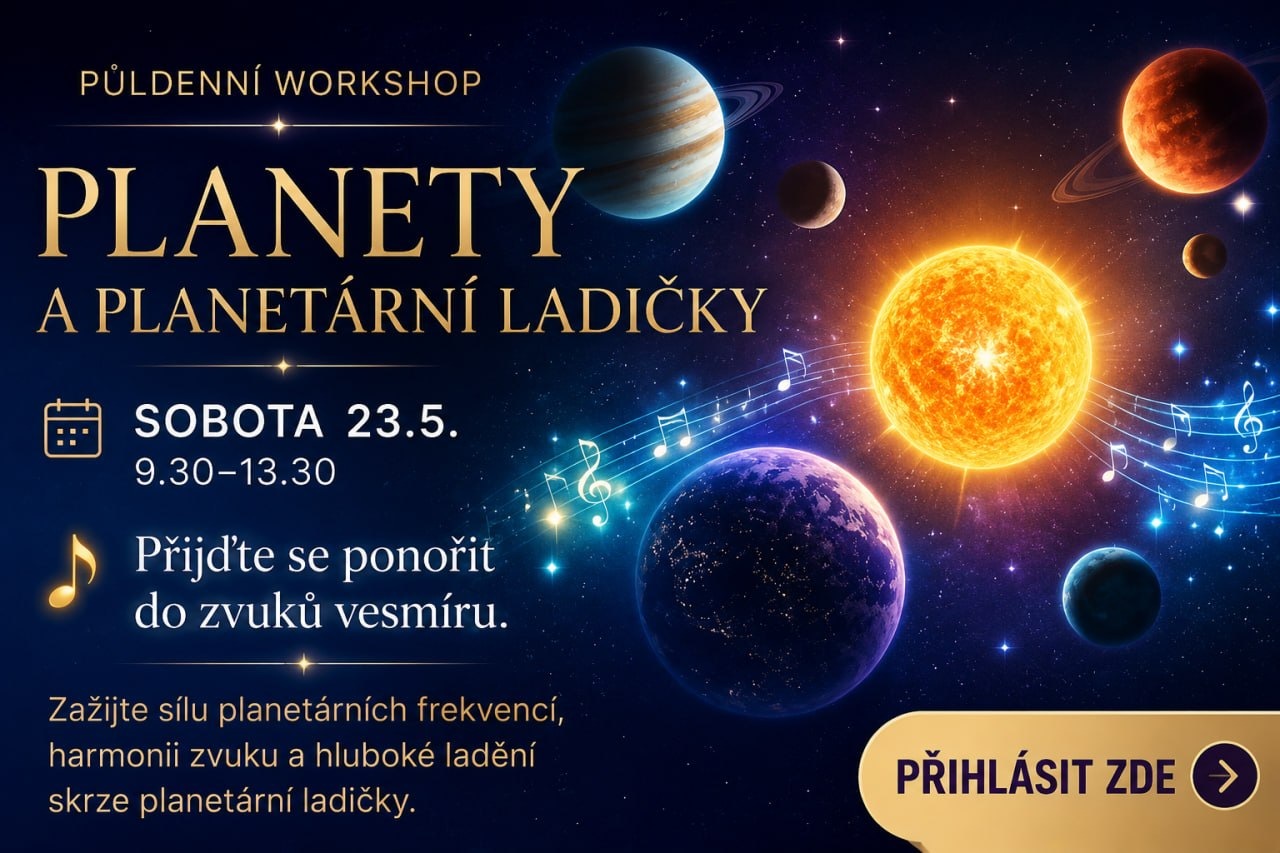 PŮLDENNÍ WORKSHOP

PLANETY
A PLANETÁRNÍ LADIČKY

SOBOTA 23.5.
9.30–13.30

Přijďte se ponořit do zvuků vesmíru.

Zažijte sílu planetárních frekvencí, harmonii zvuku a hluboké ladění skrze planetární ladičky.

PŘIHLÁSIT ZDE